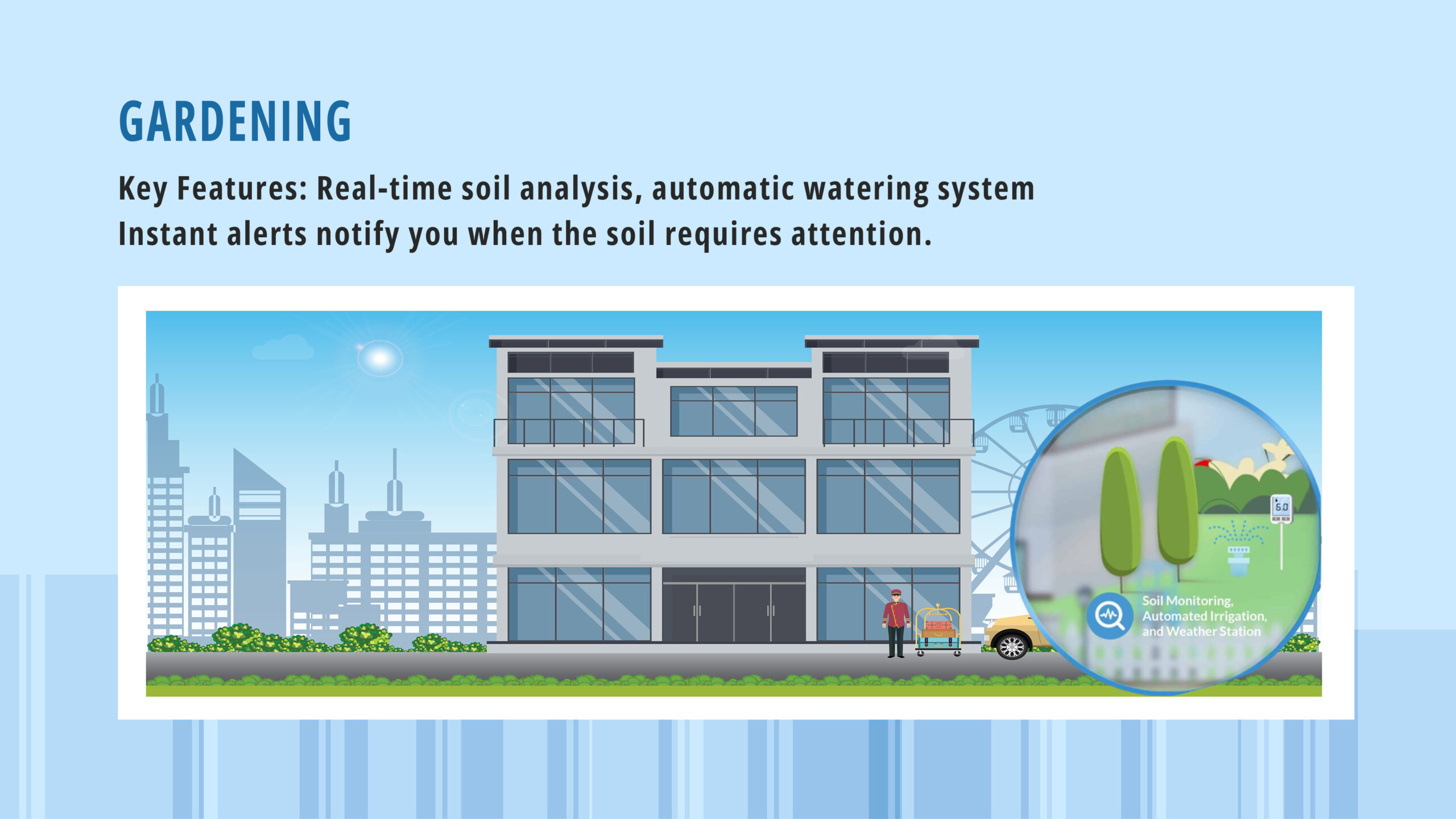 GARDENING

Key Features: Real-time soil analysis, automatic watering system
Instant alerts notify you when the soil requires attention.

6.0

Soil Monitoring, Automated Irrigation, and Weather Station